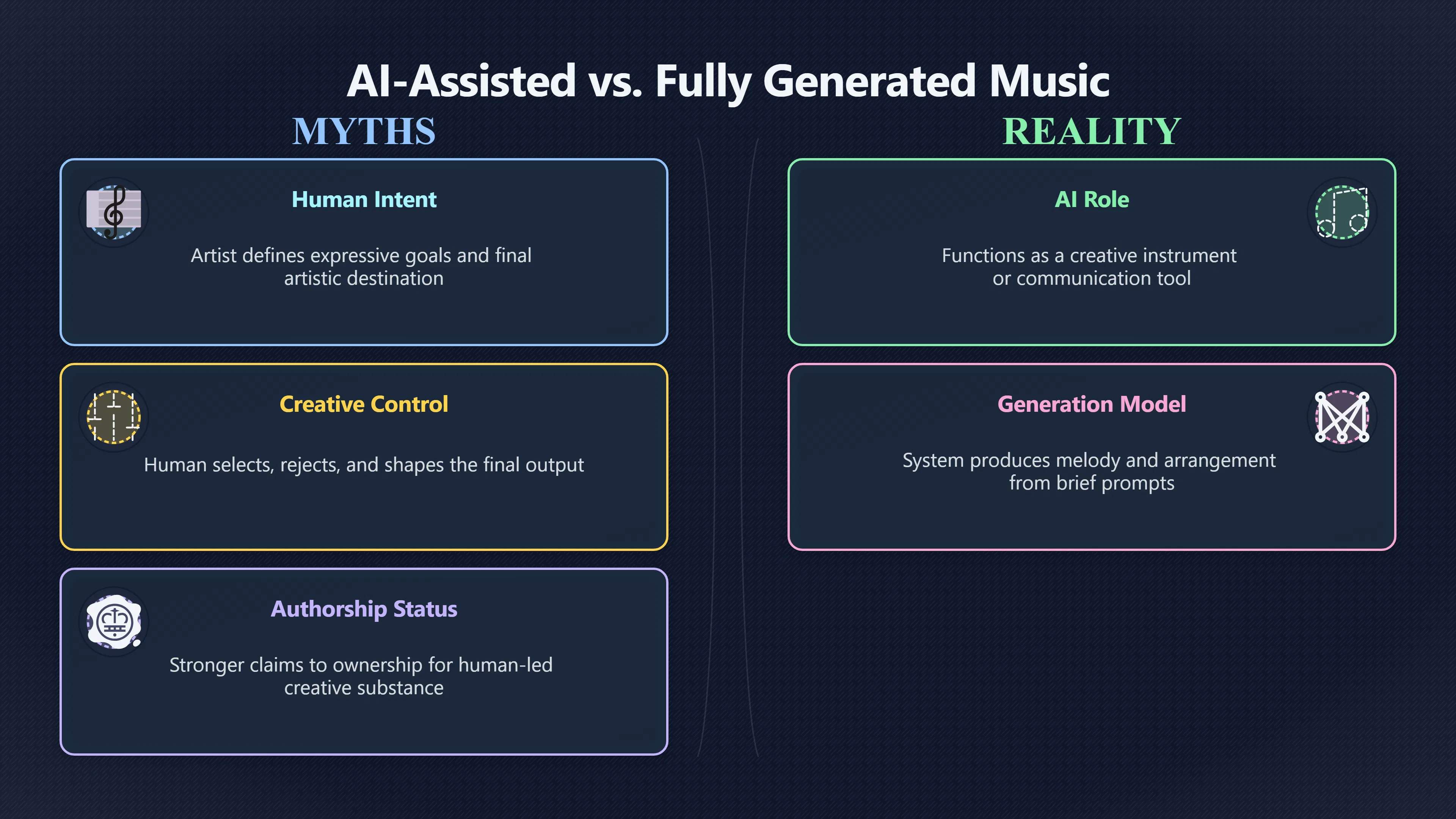 AI-Assisted vs. Fully Generated Music

MYTHS

Human Intent

Artist defines expressive goals and final artistic destination

Creative Control

Human selects, rejects, and shapes the final output

Authorship Status

Stronger claims to ownership for human-led creative substance

REALITY

AI Role

Functions as a creative instrument or communication tool

Generation Model

System produces melody and arrangement from brief prompts